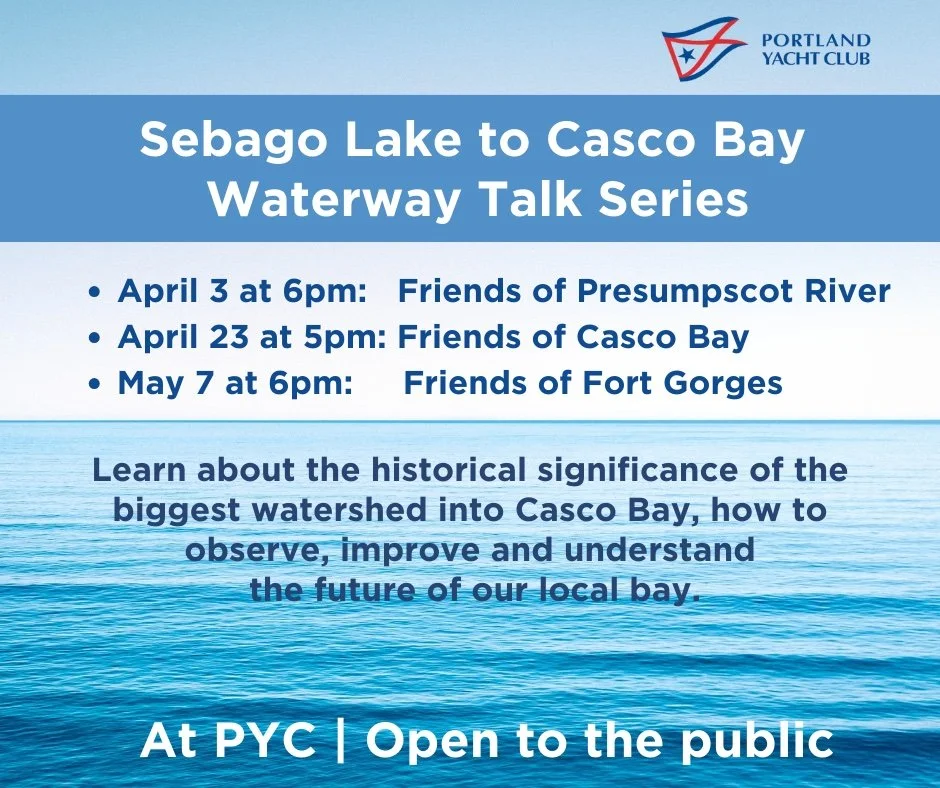 PORTLAND YACHT CLUB

Sebago Lake to Casco Bay Waterway Talk Series

• April 3 at 6pm: Friends of Presumpscot River
• April 23 at 5pm: Friends of Casco Bay
• May 7 at 6pm: Friends of Fort Gorges

Learn about the historical significance of the biggest watershed into Casco Bay, how to observe, improve and understand the future of our local bay.

At PYC | Open to the public